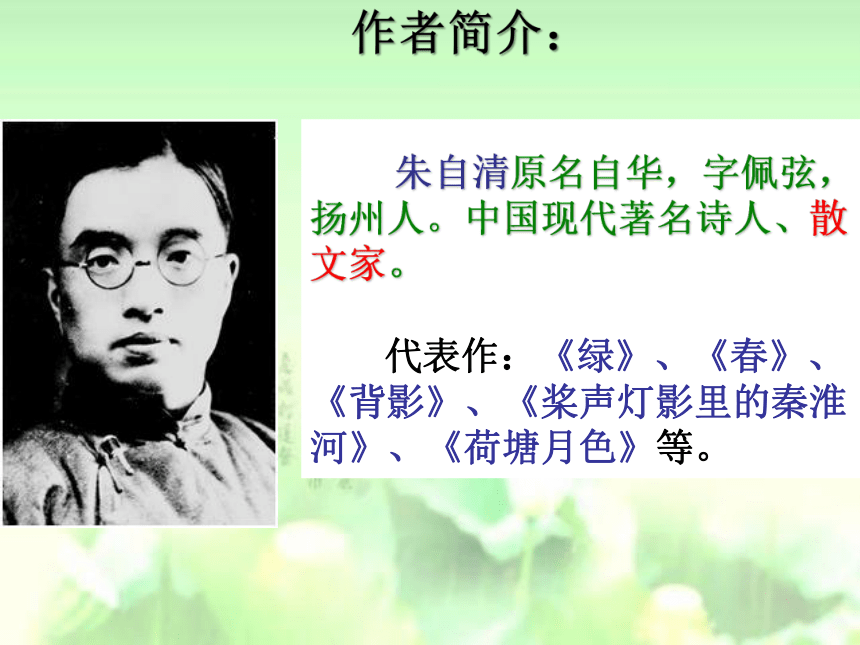 作者简介：

朱自清原名自华，字佩弦，扬州人。中国现代著名诗人、散文家。

代表作：《绿》、《春》、《背影》、《桨声灯影里的秦淮河》、《荷塘月色》等。